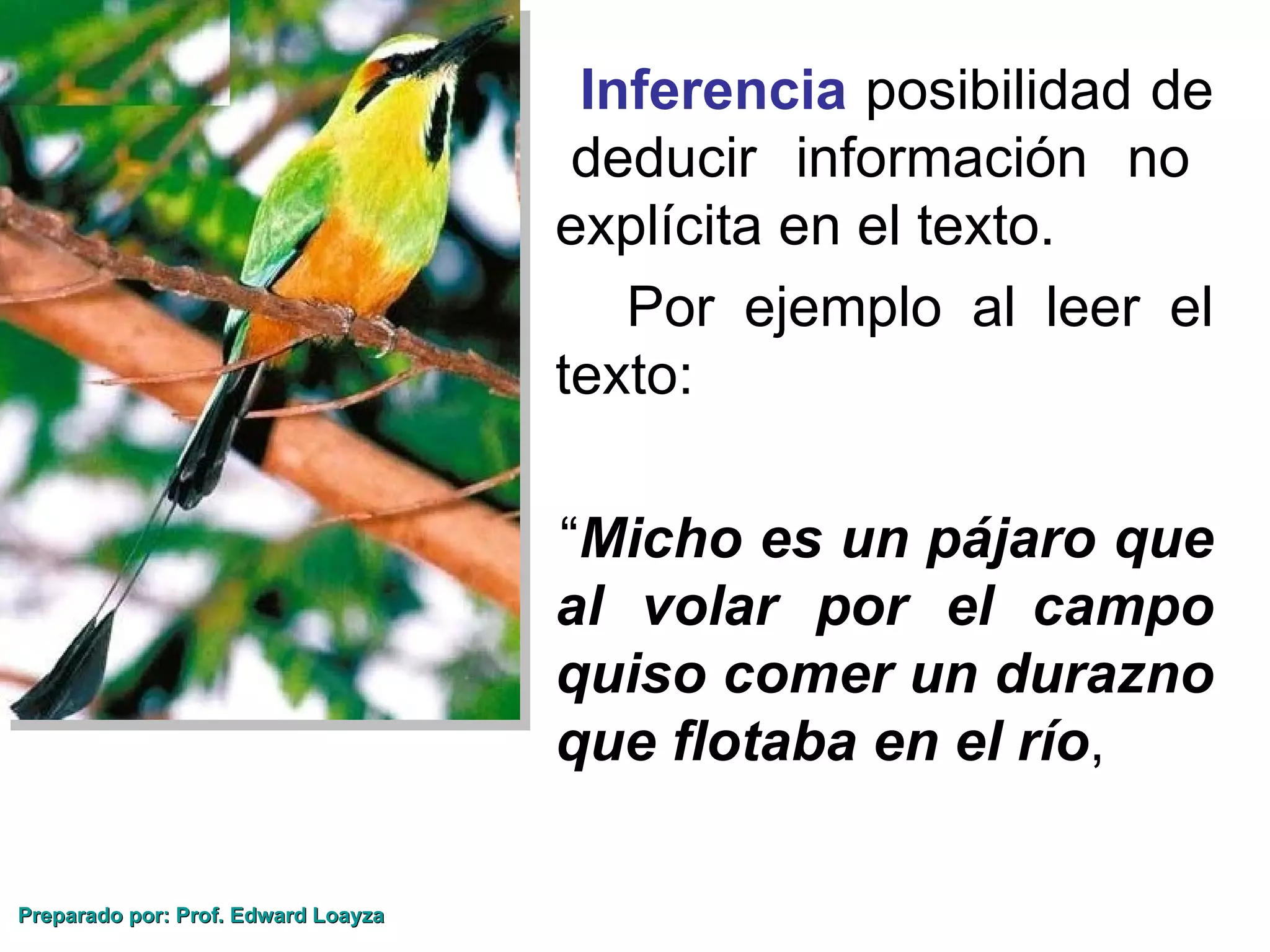 Inferencia posibilidad de deducir información no explícita en el texto.

Por ejemplo al leer el texto:

“Micho es un pájaro que al volar por el campo quiso comer un durazno que flotaba en el río,

Preparado por: Prof. Edward Loayza